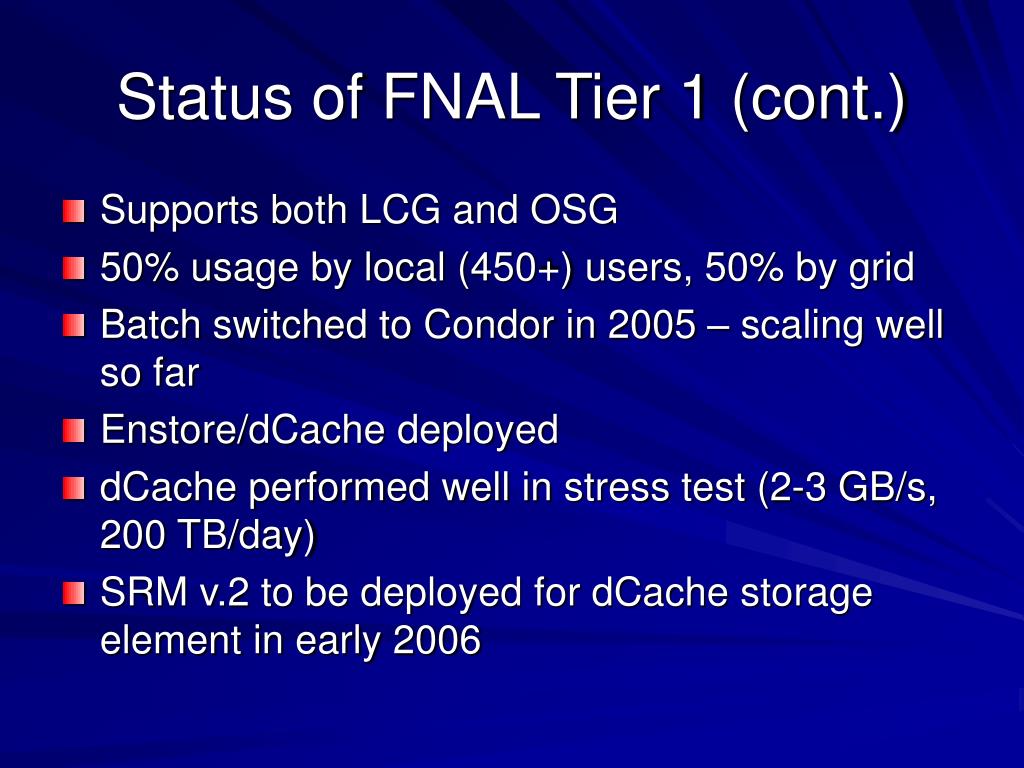 Status of FNAL Tier 1 (cont.)

Supports both LCG and OSG
50% usage by local (450+) users, 50% by grid
Batch switched to Condor in 2005 – scaling well so far
Enstore/dCache deployed
dCache performed well in stress test (2-3 GB/s, 200 TB/day)
SRM v.2 to be deployed for dCache storage element in early 2006